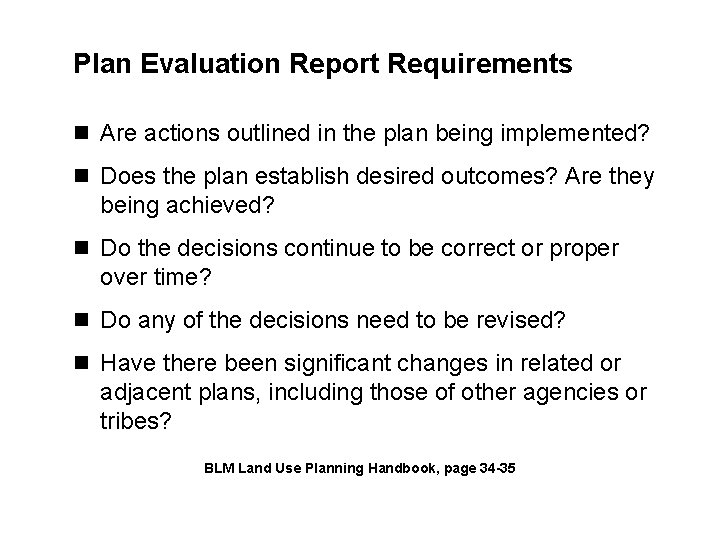 Plan Evaluation Report Requirements

■ Are actions outlined in the plan being implemented?

■ Does the plan establish desired outcomes? Are they being achieved?

■ Do the decisions continue to be correct or proper over time?

■ Do any of the decisions need to be revised?

■ Have there been significant changes in related or adjacent plans, including those of other agencies or tribes?

BLM Land Use Planning Handbook, page 34-35